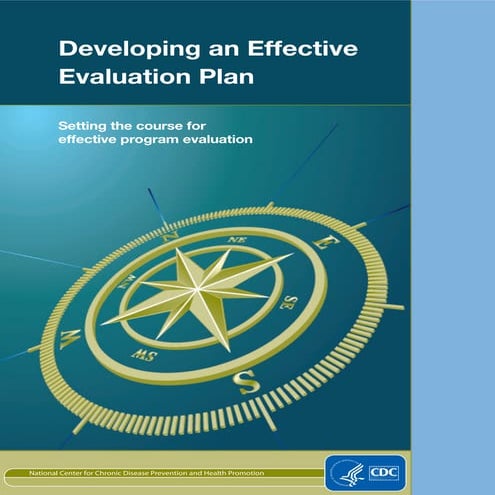 Developing an Effective Evaluation Plan

Setting the course for effective program evaluation

N
NE
E
SE
S
SW
W
NW

National Center for Chronic Disease Prevention and Health Promotion

CDC